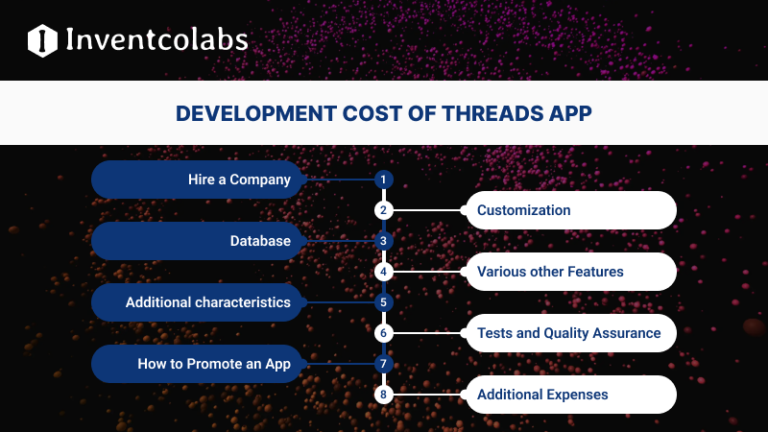 Inventcolabs

DEVELOPMENT COST OF THREADS APP

Hire a Company 1

2 Customization

Database 3

4 Various other Features

Additional characteristics 5

6 Tests and Quality Assurance

How to Promote an App 7

8 Additional Expenses